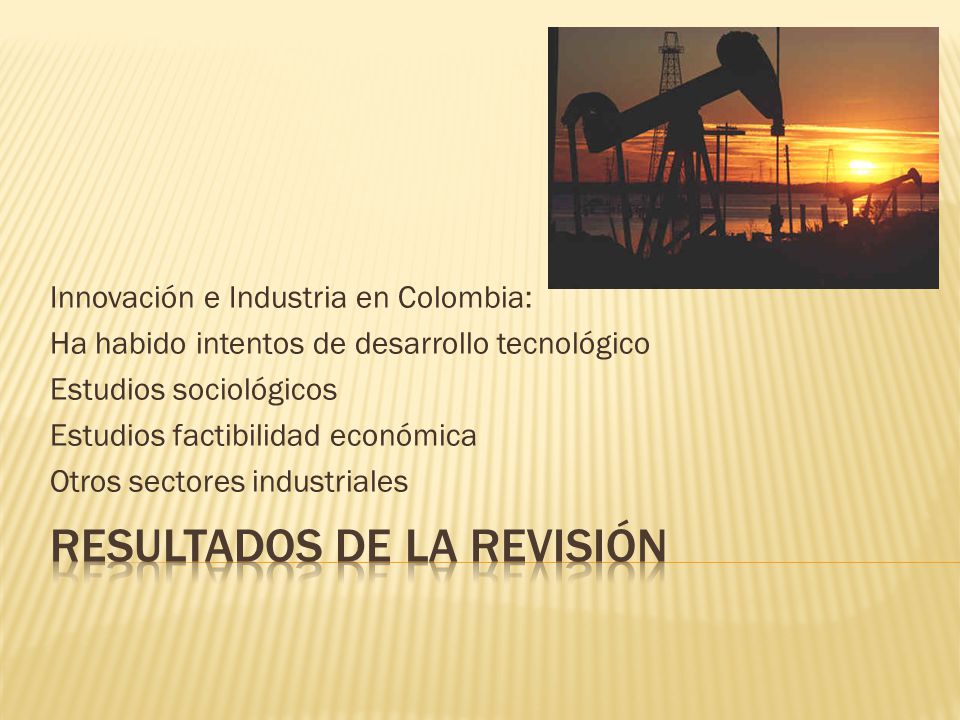 Innovación e Industria en Colombia:
Ha habido intentos de desarrollo tecnológico
Estudios sociológicos
Estudios factibilidad económica
Otros sectores industriales

RESULTADOS DE LA REVISIÓN